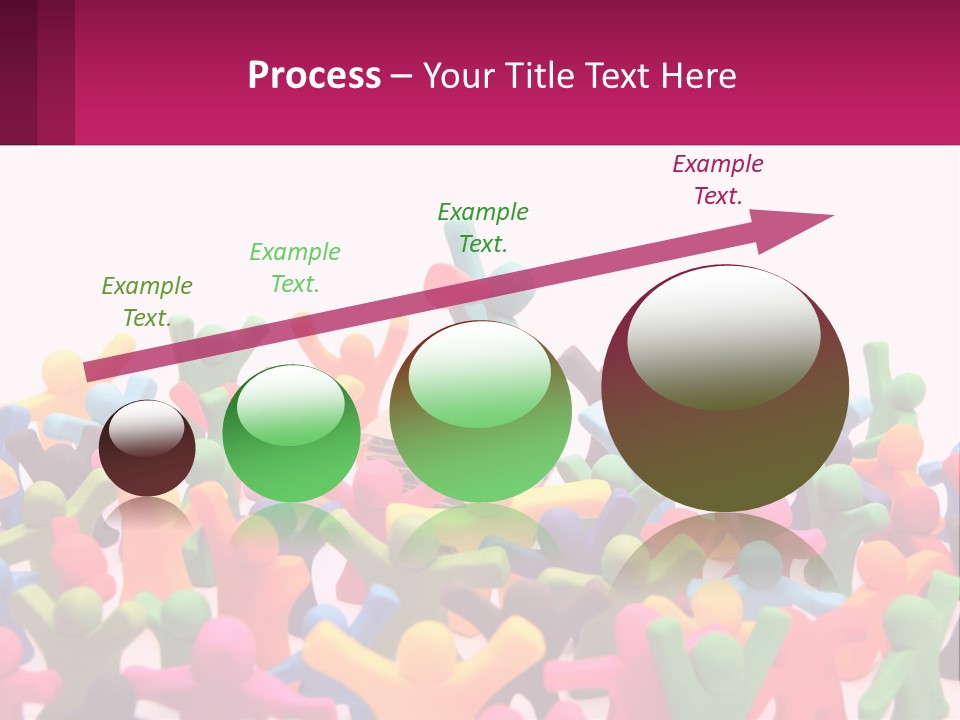 Process – Your Title Text Here

Example Text.

Example Text.

Example Text.

Example Text.